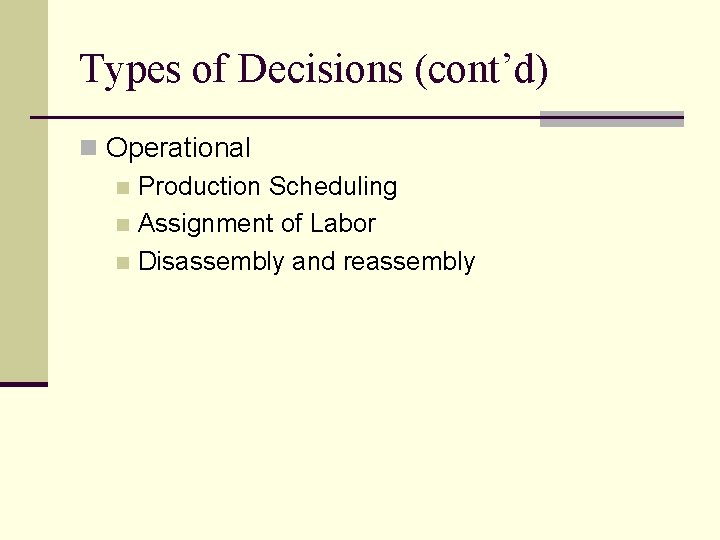 Types of Decisions (cont’d)

Operational
Production Scheduling
Assignment of Labor
Disassembly and reassembly